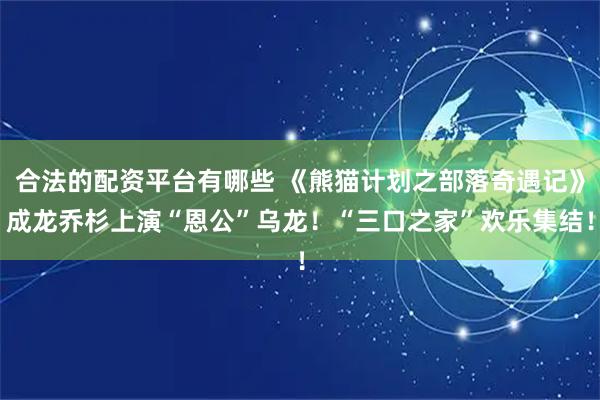 合法的配资平台有哪些 《熊猫计划之部落奇遇记》成龙乔杉上演“恩公”乌龙！“三口之家”欢乐集结！！